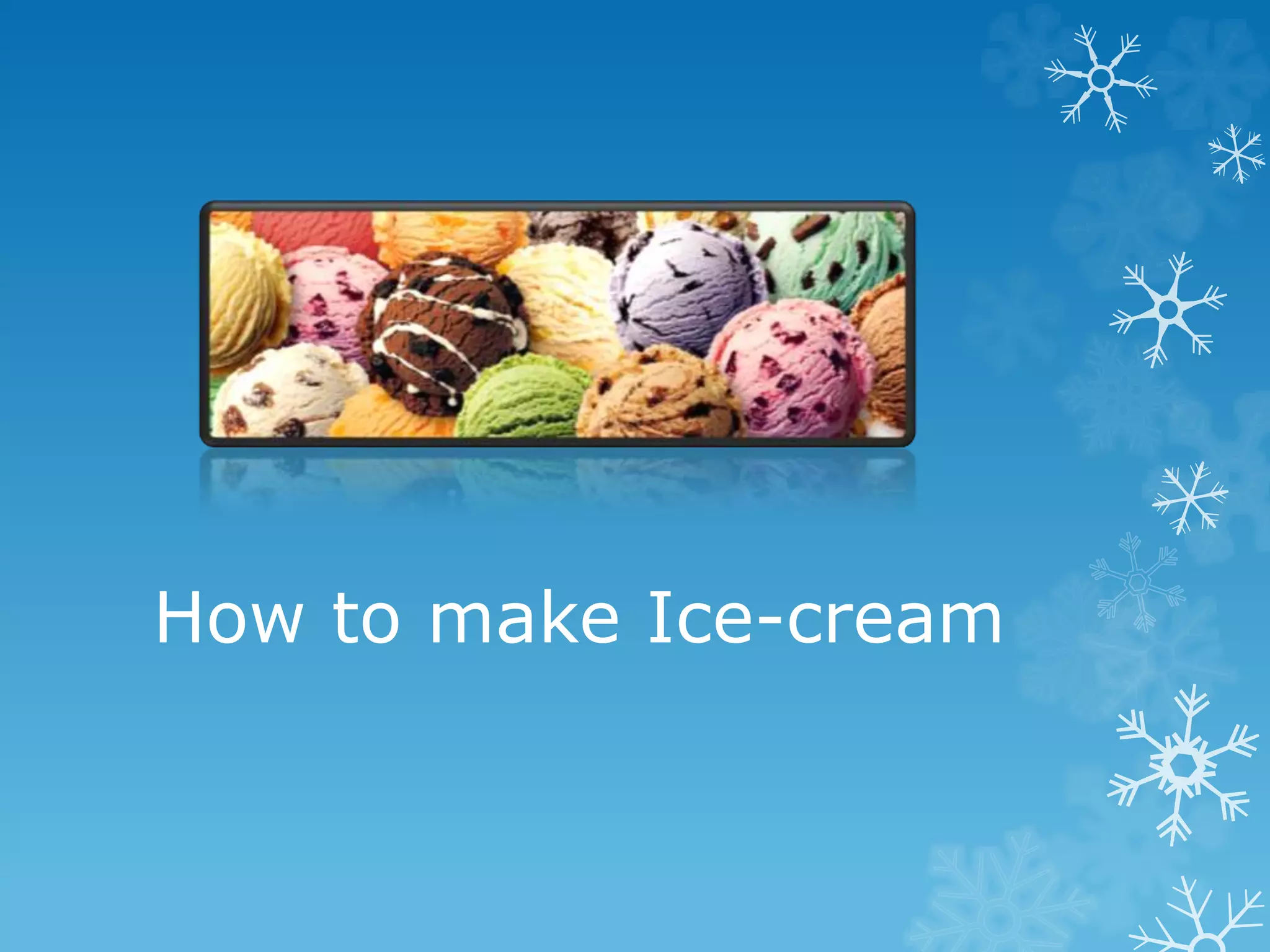 How to make Ice-cream